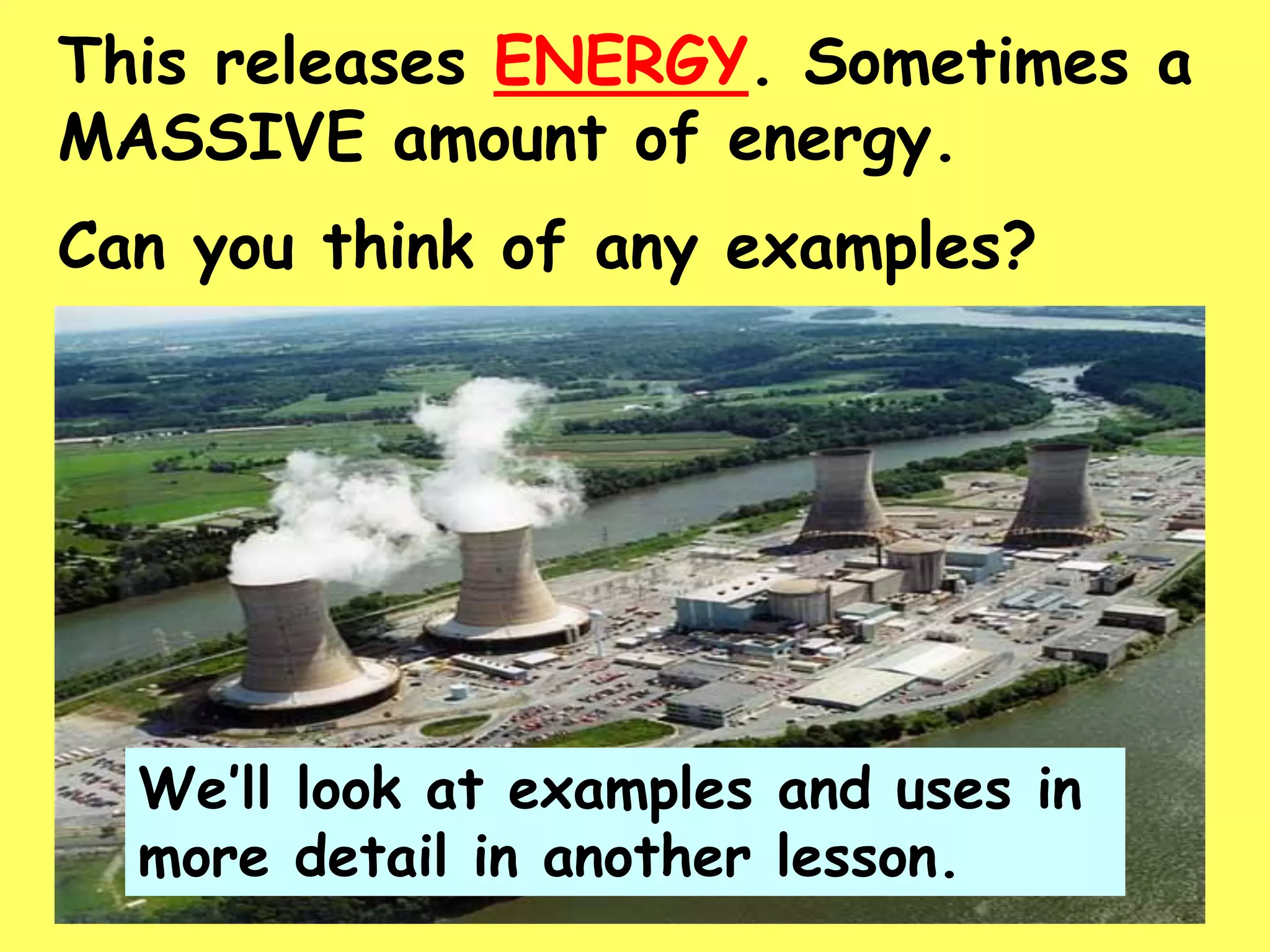 This releases ENERGY. Sometimes a MASSIVE amount of energy.

Can you think of any examples?

We'll look at examples and uses in more detail in another lesson.